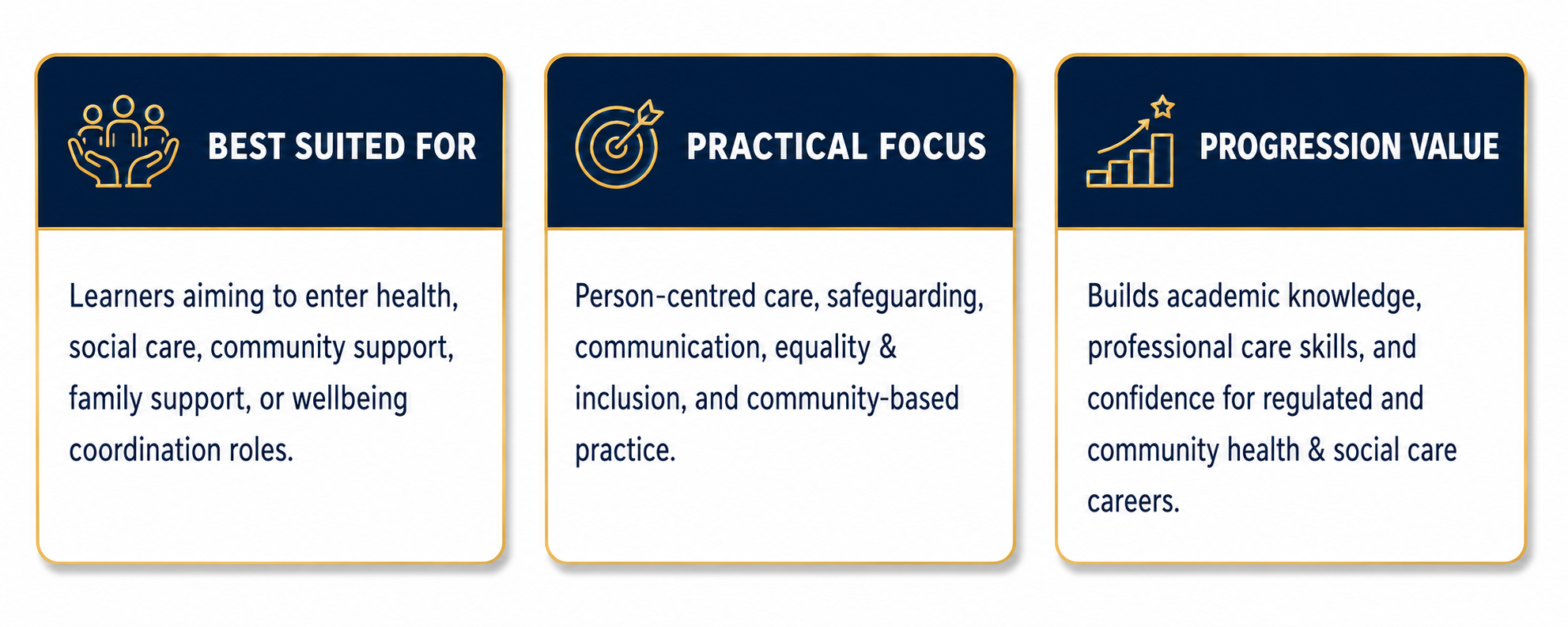 BEST SUITED FOR

Learners aiming to enter health, social care, community support, family support, or wellbeing coordination roles.

PRACTICAL FOCUS

Person-centred care, safeguarding, communication, equality & inclusion, and community-based practice.

PROGRESSION VALUE

Builds academic knowledge, professional care skills, and confidence for regulated and community health & social care careers.